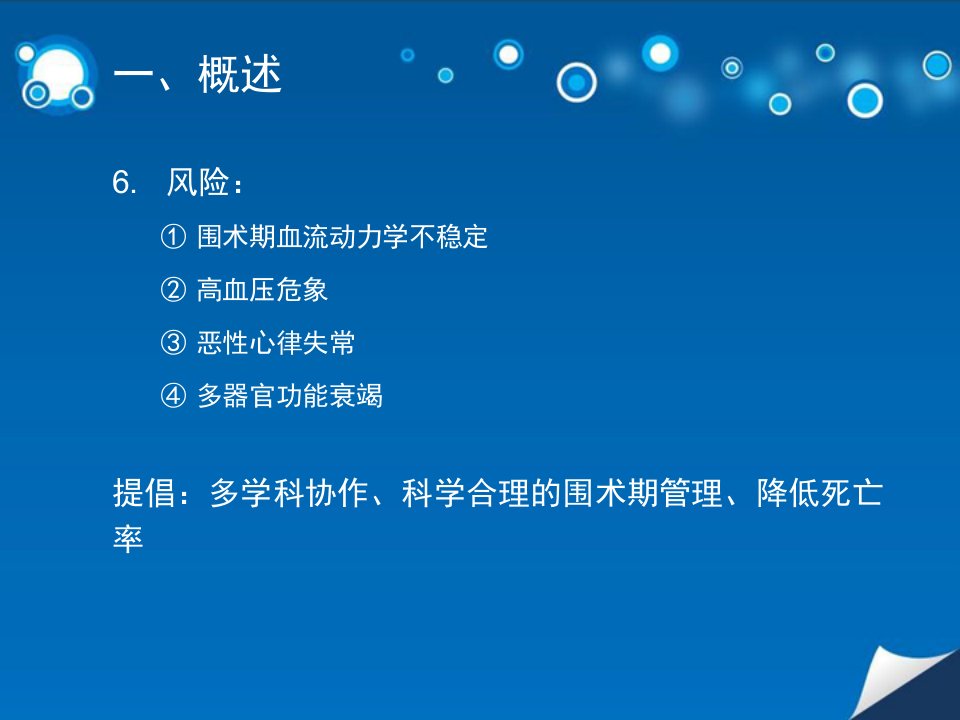 一、概述

6. 风险：

① 围术期血流动力学不稳定

② 高血压危象

③ 恶性心律失常

④ 多器官功能衰竭

提倡：多学科协作、科学合理的围术期管理、降低死亡率